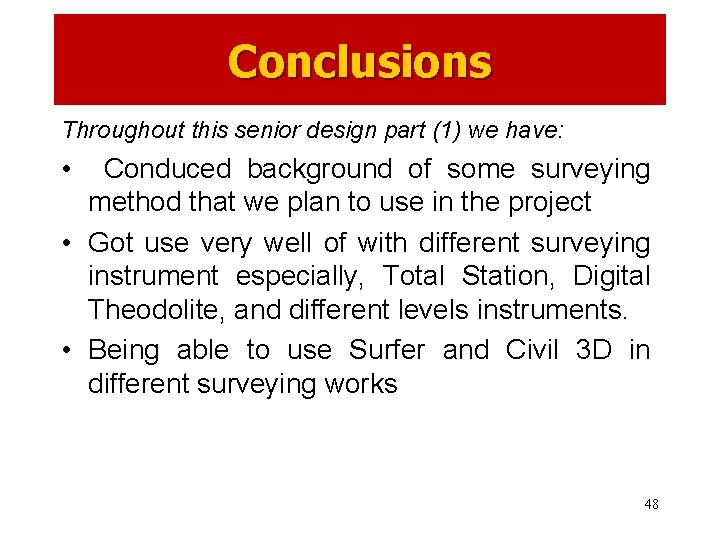 Conclusions

Throughout this senior design part (1) we have:

• Conduced background of some surveying method that we plan to use in the project

• Got use very well of with different surveying instrument especially, Total Station, Digital Theodolite, and different levels instruments.

• Being able to use Surfer and Civil 3D in different surveying works

48